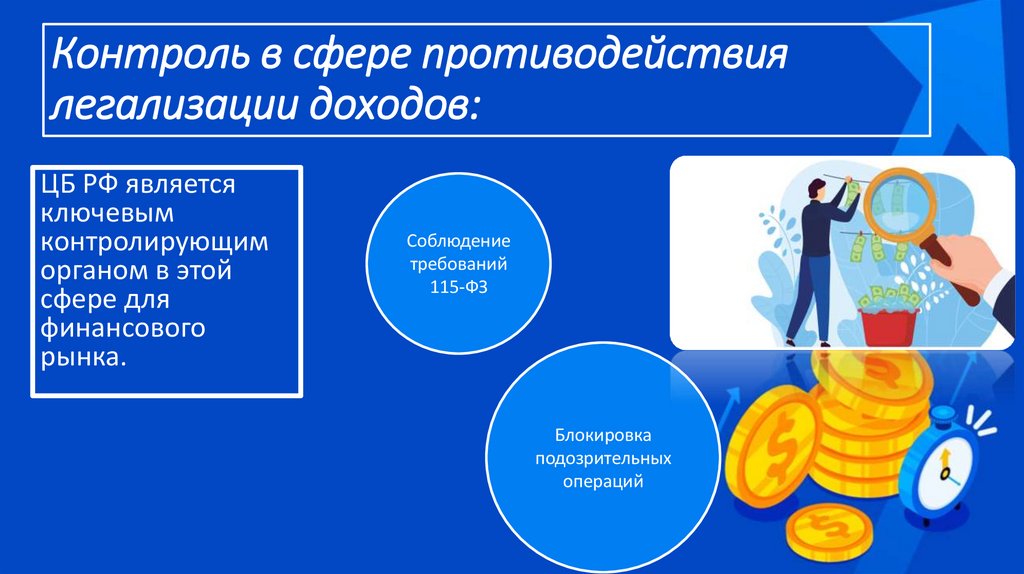 Контроль в сфере противодействия легализации доходов:

ЦБ РФ является ключевым контролирующим органом в этой сфере для финансового рынка.

Соблюдение требований 115-ФЗ

Блокировка подозрительных операций